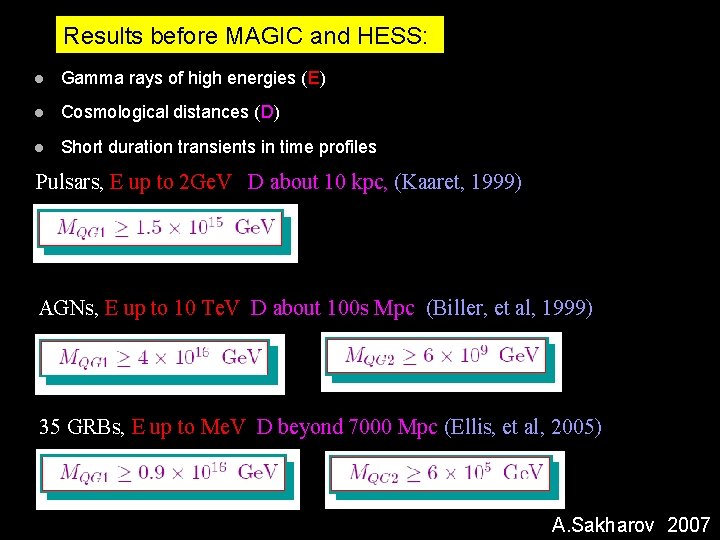 Results before MAGIC and HESS:

- Gamma rays of high energies (E)
- Cosmological distances (D)
- Short duration transients in time profiles

Pulsars, E up to 2GeV D about 10 kpc, (Kaaret, 1999)

$M_{QG1} \geq 1.5 \times 10^{15}$ GeV

AGNs, E up to 10 TeV D about 100s Mpc (Biller, et al, 1999)

$M_{QG1} \geq 4 \times 10^{16}$ GeV

$M_{QG2} \geq 6 \times 10^{9}$ GeV

35 GRBs, E up to MeV D beyond 7000 Mpc (Ellis, et al, 2005)

$M_{QG1} \geq 0.9 \times 10^{16}$ GeV

$M_{QG2} \geq 6 \times 10^{5}$ GeV

A.Sakharov 2007